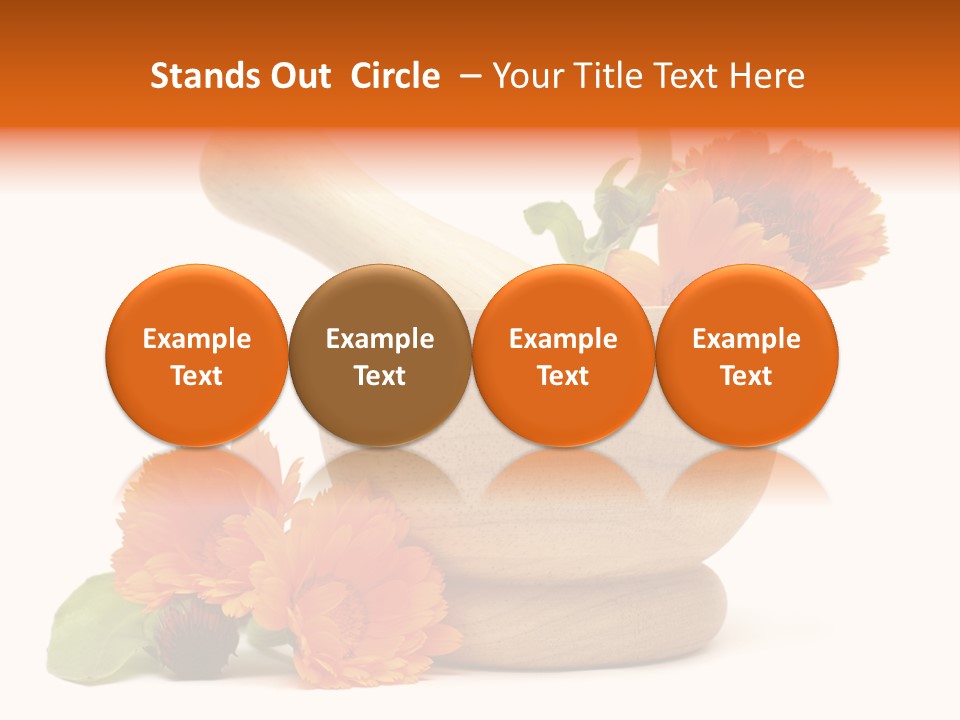 Stands Out Circle – Your Title Text Here

Example Text

Example Text

Example Text

Example Text